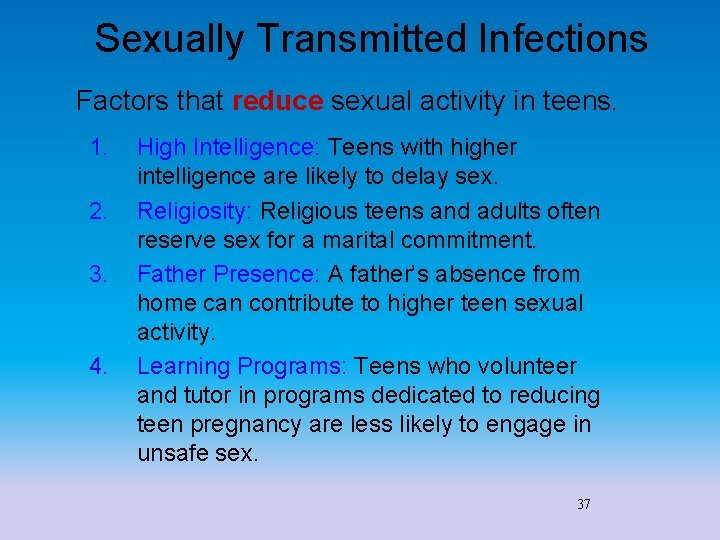 Sexually Transmitted Infections

Factors that reduce sexual activity in teens.

1. High Intelligence: Teens with higher intelligence are likely to delay sex.

2. Religiosity: Religious teens and adults often reserve sex for a marital commitment.

3. Father Presence: A father's absence from home can contribute to higher teen sexual activity.

4. Learning Programs: Teens who volunteer and tutor in programs dedicated to reducing teen pregnancy are less likely to engage in unsafe sex.

37